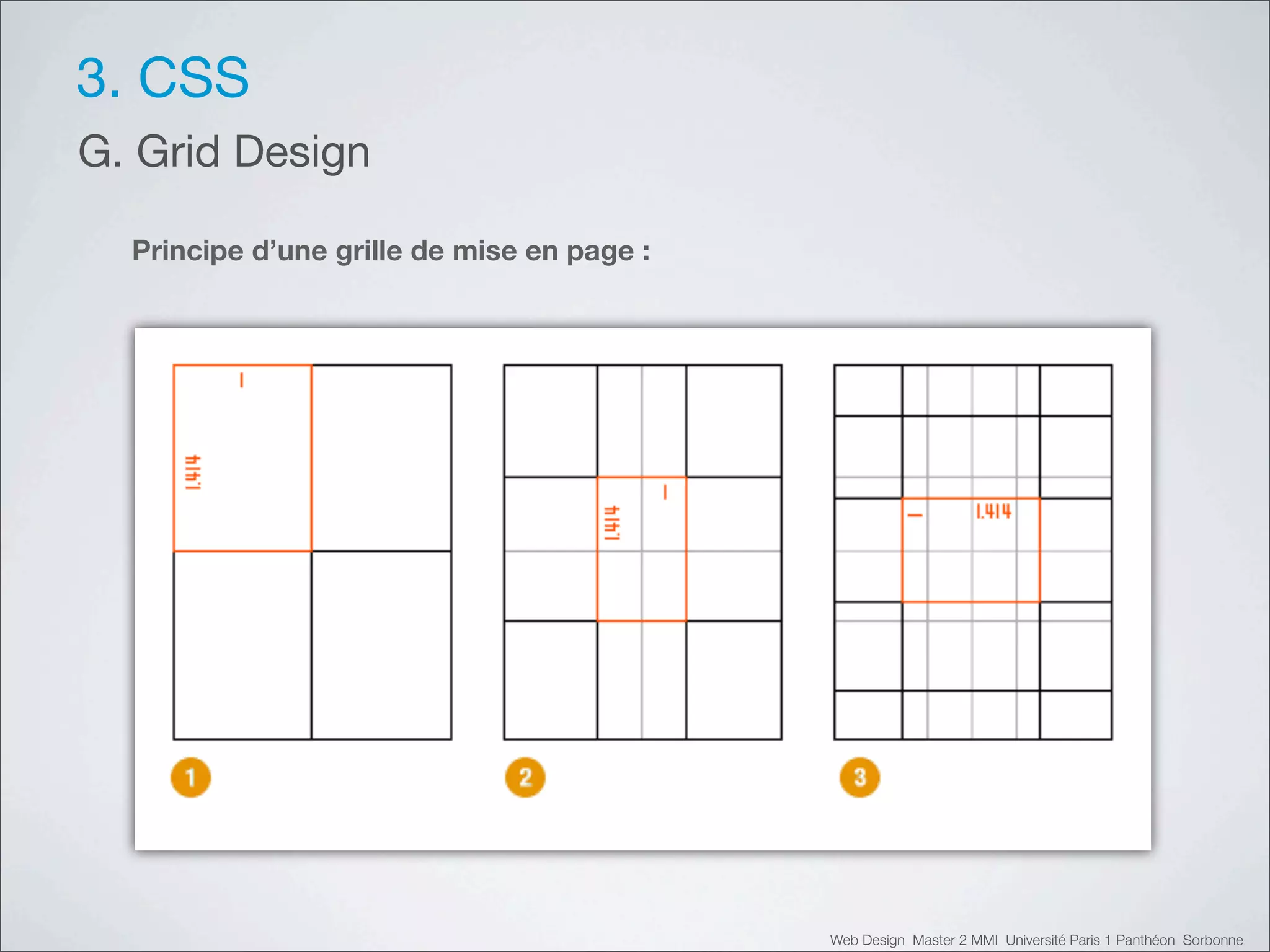 3. CSS

G. Grid Design

Principe d’une grille de mise en page :

1

1.414

1

1.414

1

1.414

1

2

3

Web Design Master 2 MMI Université Paris 1 Panthéon Sorbonne